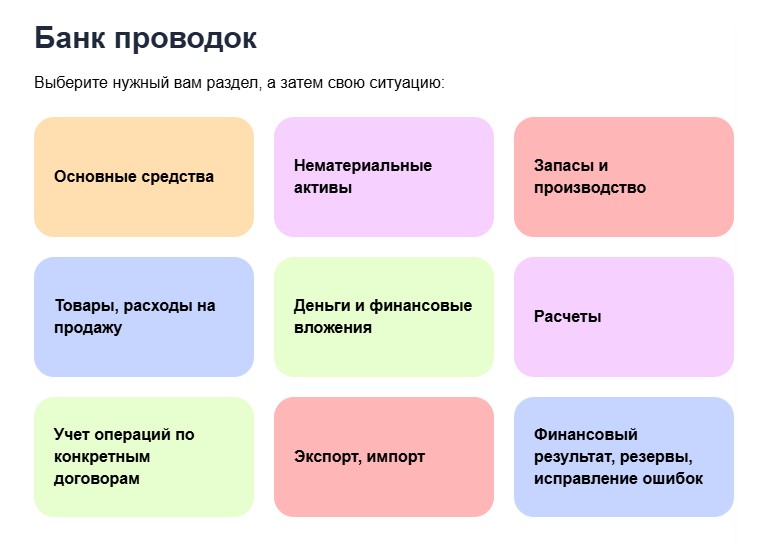 Банк проводок

Выберите нужный вам раздел, а затем свою ситуацию:

Основные средства

Нематериальные активы

Запасы и производство

Товары, расходы на продажу

Деньги и финансовые вложения

Расчеты

Учет операций по конкретным договорам

Экспорт, импорт

Финансовый результат, резервы, исправление ошибок